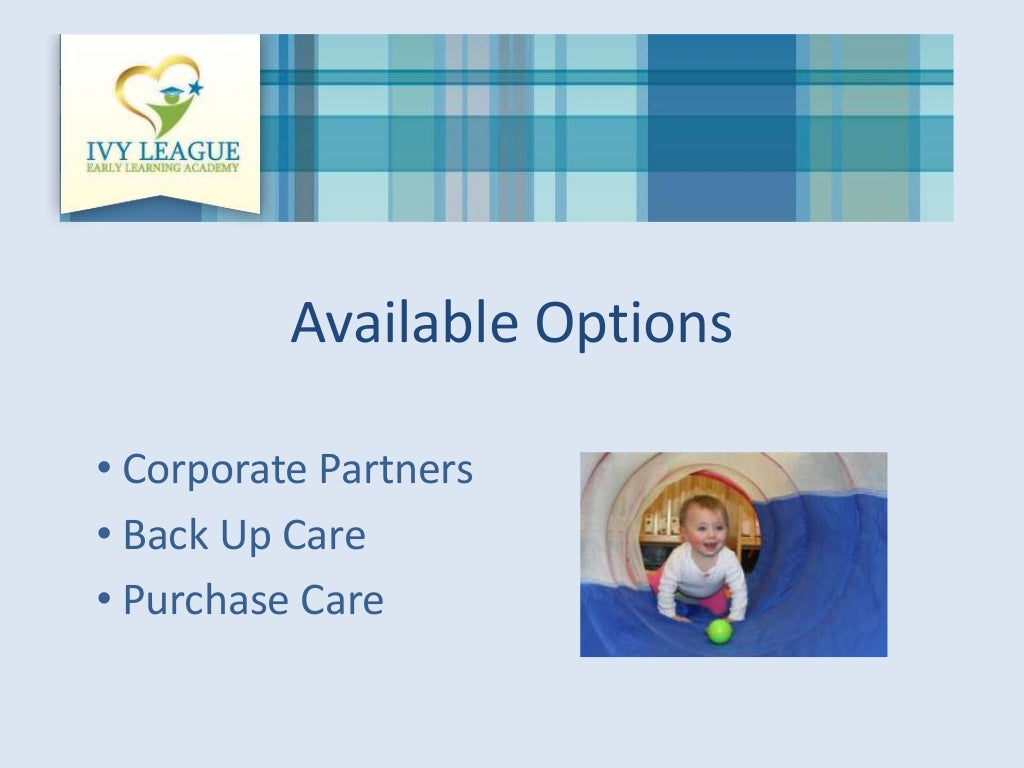 IVY LEAGUE
EARLY LEARNING ACADEMY

Available Options

• Corporate Partners
• Back Up Care
• Purchase Care